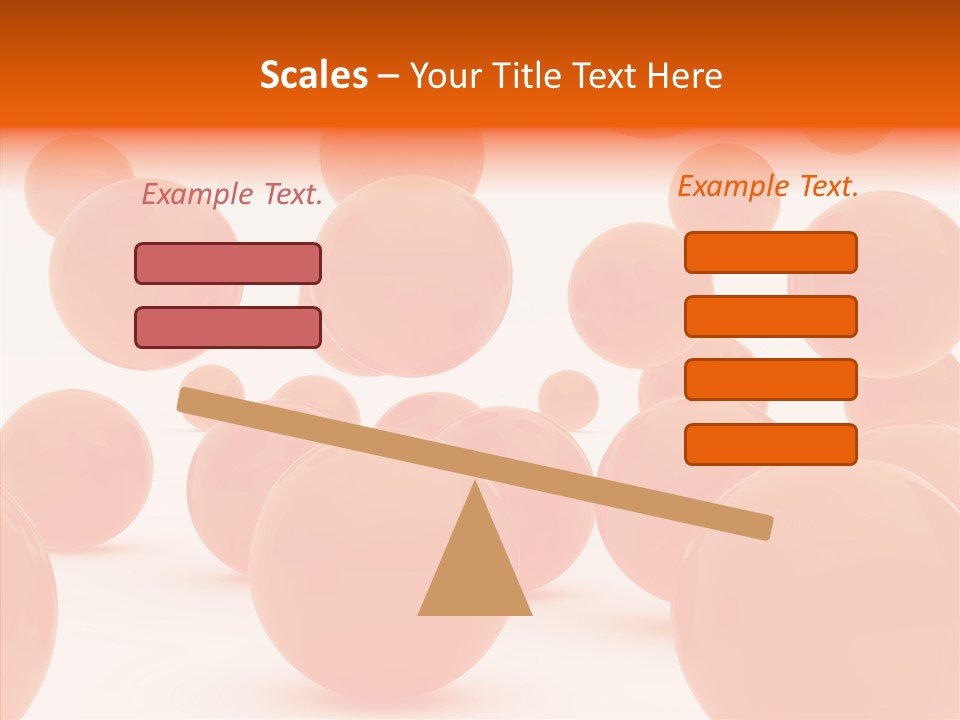 Scales – Your Title Text Here

Example Text.

Example Text.